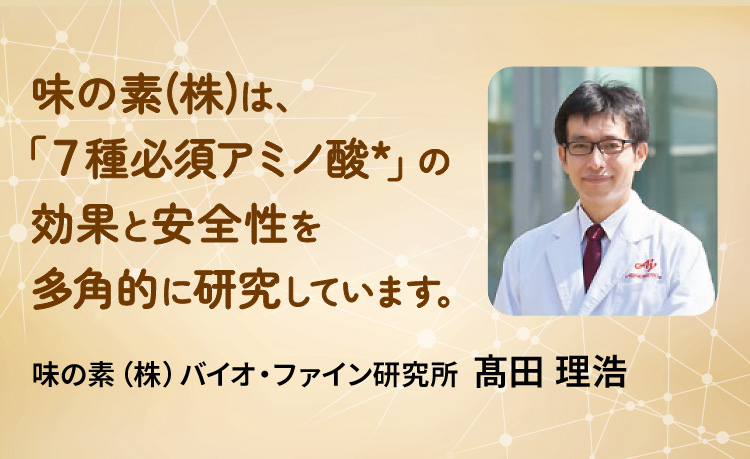 味の素(株)は、
「7種必須アミノ酸*」の
効果と安全性を
多角的に研究しています。

味の素(株)バイオ・ファイン研究所 髙田 理浩